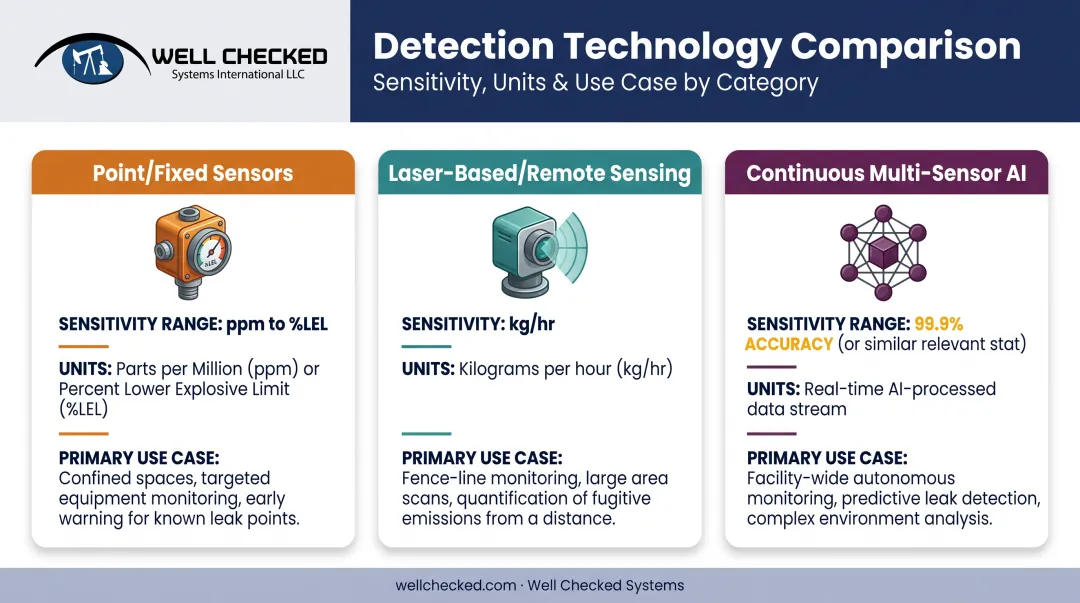 WELL CHECKED
Systems International LLC

Detection Technology Comparison
Sensitivity, Units & Use Case by Category

Point/Fixed Sensors

%LEL

SENSITIVITY RANGE: ppm to %LEL

UNITS: Parts per Million (ppm) or Percent Lower Explosive Limit (%LEL)

PRIMARY USE CASE:
Confined spaces, targeted equipment monitoring, early warning for known leak points.

Laser-Based/Remote Sensing

SENSITIVITY: kg/hr

UNITS: Kilograms per hour (kg/hr)

PRIMARY USE CASE:
Fence-line monitoring, large area scans, quantification of fugitive emissions from a distance.

Continuous Multi-Sensor AI

SENSITIVITY RANGE: 99.9% ACCURACY (or similar relevant stat)

UNITS: Real-time AI-processed data stream

PRIMARY USE CASE:
Facility-wide autonomous monitoring, predictive leak detection, complex environment analysis.

wellchecked.com · Well Checked Systems